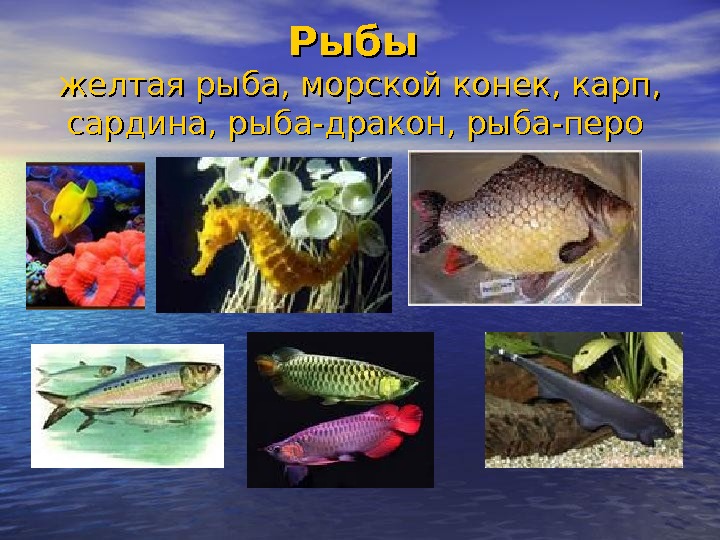 Рыбы

желтая рыба, морской конек, карп, сардина, рыба-дракон, рыба-перо